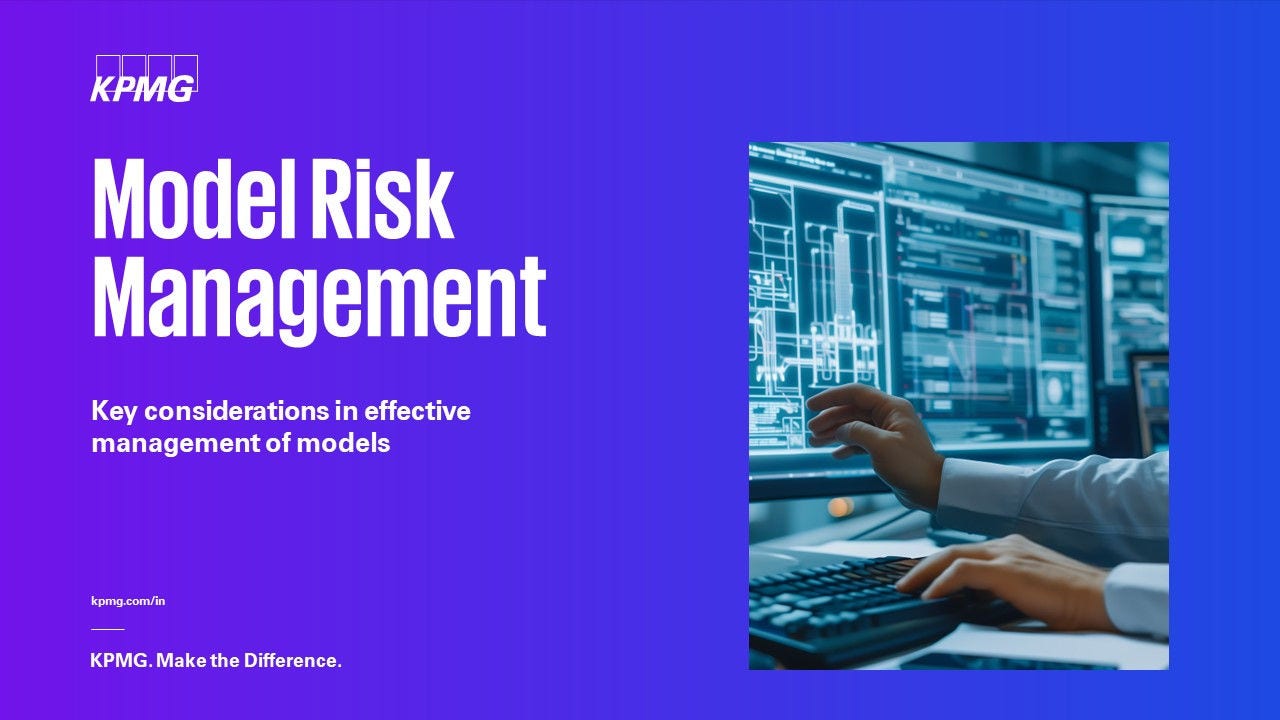 KPMG

Model Risk Management

Key considerations in effective management of models

kpmg.com/in

KPMG. Make the Difference.